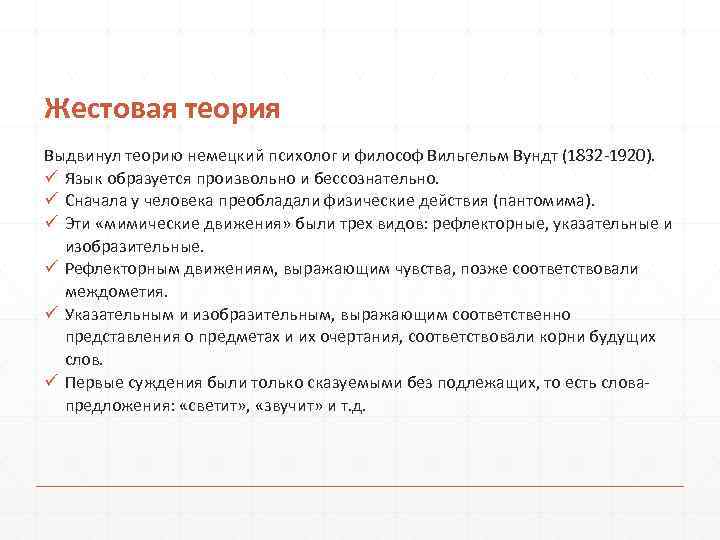 Жестовая теория

Выдвинул теорию немецкий психолог и философ Вильгельм Вундт (1832-1920).
✓ Язык образуется произвольно и бессознательно.
✓ Сначала у человека преобладали физические действия (пантомима).
✓ Эти «мимические движения» были трех видов: рефлекторные, указательные и изобразительные.
✓ Рефлекторным движениям, выражающим чувства, позже соответствовали междометия.
✓ Указательным и изобразительным, выражающим соответственно представления о предметах и их очертания, соответствовали корни будущих слов.
✓ Первые суждения были только сказуемыми без подлежащих, то есть слова-предложения: «светит», «звучит» и т.д.